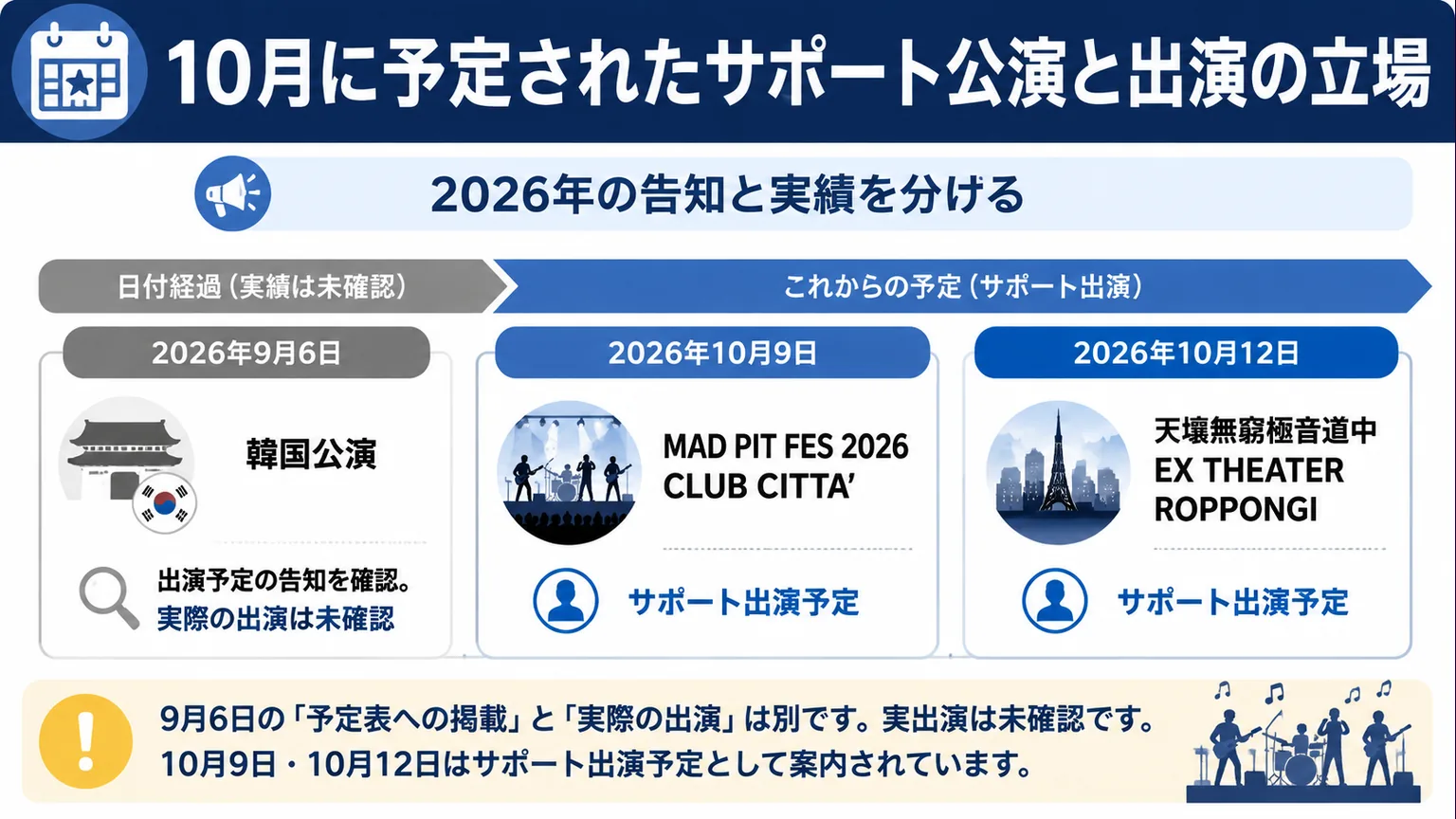 10月に予定されたサポート公演と出演の立場

2026年の告知と実績を分ける

日付経過（実績は未確認）

これからの予定（サポート出演）

2026年9月6日

韓国公演

出演予定の告知を確認。
実際の出演は未確認

2026年10月9日

MAD PIT FES 2026
CLUB CITTA'

サポート出演予定

2026年10月12日

天壌無窮極音道中
EX THEATER
ROPPONGI

サポート出演予定

9月6日の「予定表への掲載」と「実際の出演」は別です。実出演は未確認です。
10月9日・10月12日はサポート出演予定として案内されています。